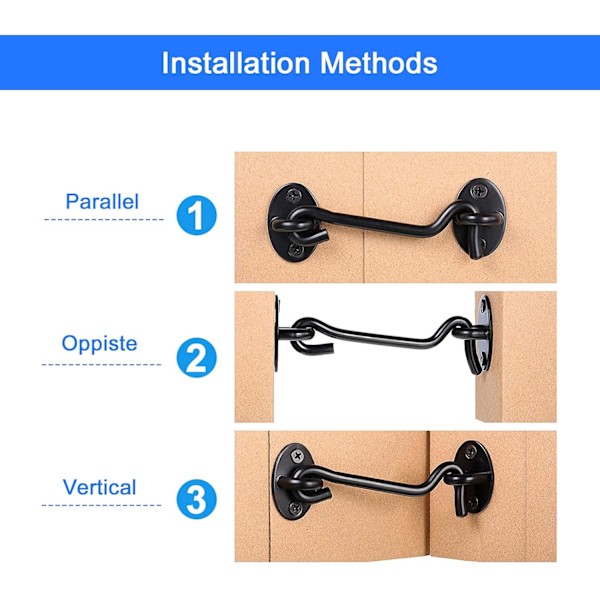 Installation Methods

Parallel
1

Oppiste
2

Vertical
3